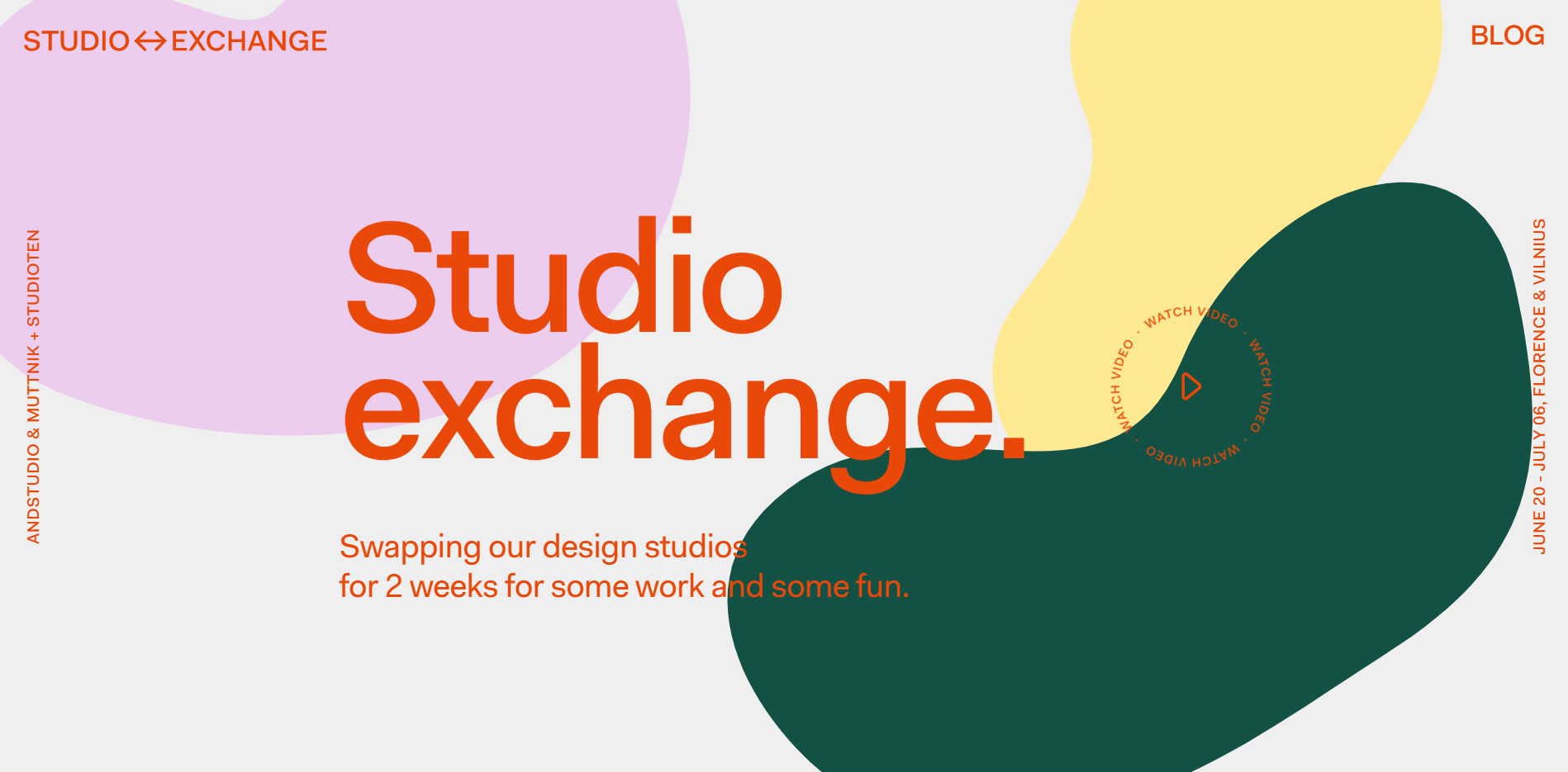 STUDIO ↔ EXCHANGE

BLOG

ANDSTUDIO & MUTTNIK + STUDIOTEN

Studio exchange.

Swapping our design studios for 2 weeks for some work and some fun.

WATCH VIDEO · WATCH VIDEO · WATCH VIDEO · WATCH VIDEO ·

JUNE 20 - JULY 06, FLORENCE & VILNIUS